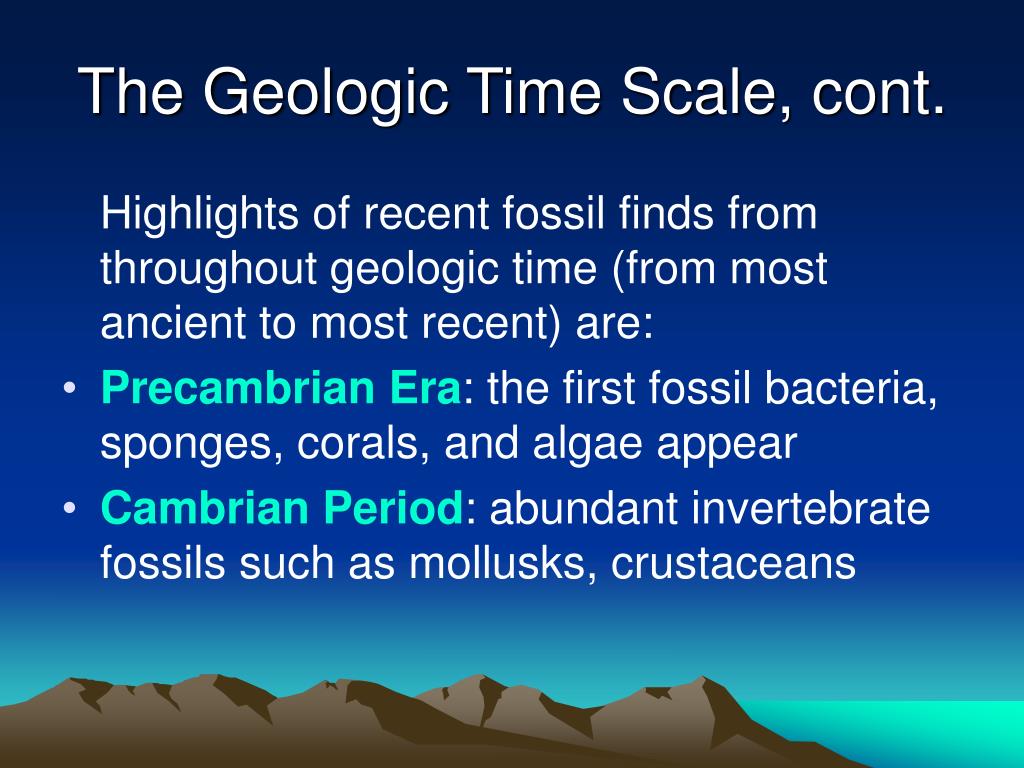 The Geologic Time Scale, cont.

Highlights of recent fossil finds from throughout geologic time (from most ancient to most recent) are:

• Precambrian Era: the first fossil bacteria, sponges, corals, and algae appear
• Cambrian Period: abundant invertebrate fossils such as mollusks, crustaceans